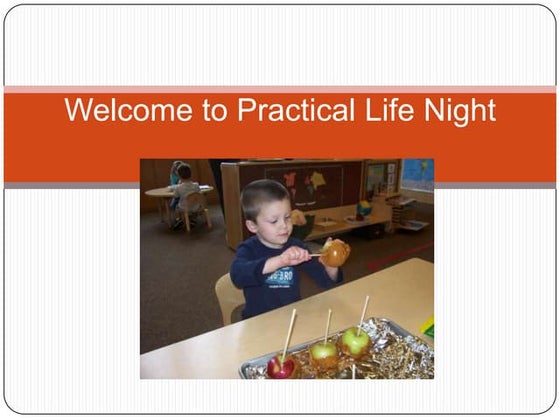 Welcome to Practical Life Night